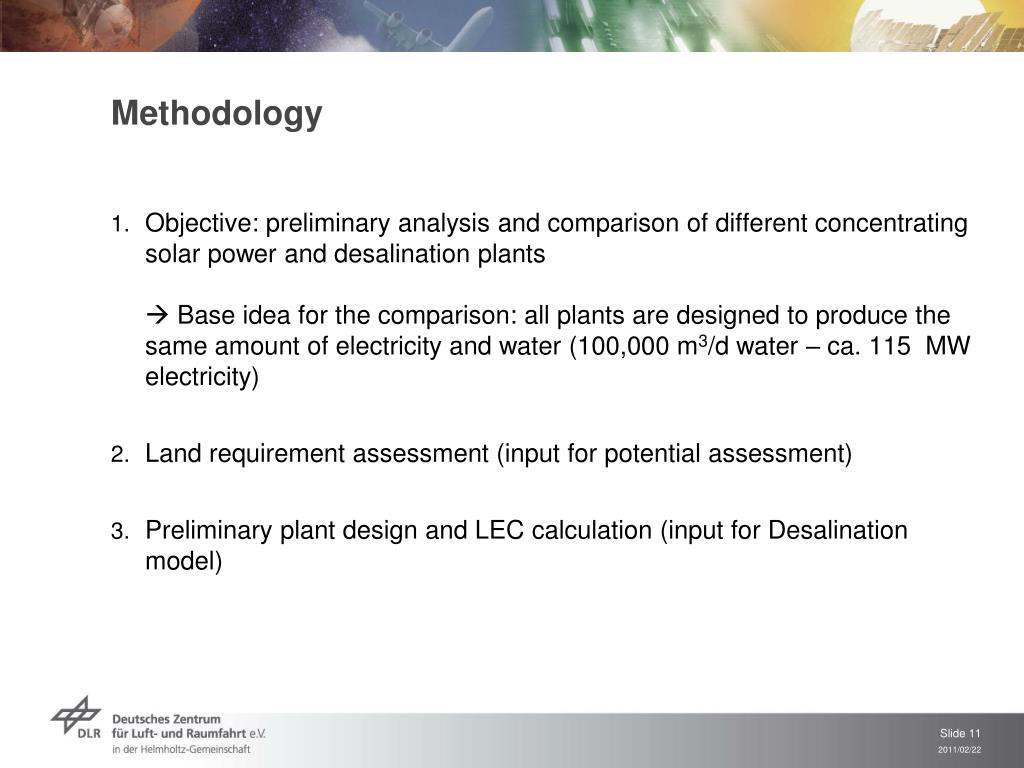 Methodology

1. Objective: preliminary analysis and comparison of different concentrating solar power and desalination plants

→ Base idea for the comparison: all plants are designed to produce the same amount of electricity and water (100,000 $m^3$/d water – ca. 115 MW electricity)

2. Land requirement assessment (input for potential assessment)

3. Preliminary plant design and LEC calculation (input for Desalination model)

DLR Deutsches Zentrum für Luft- und Raumfahrt e.V. in der Helmholtz-Gemeinschaft

Slide 11
2011/02/22